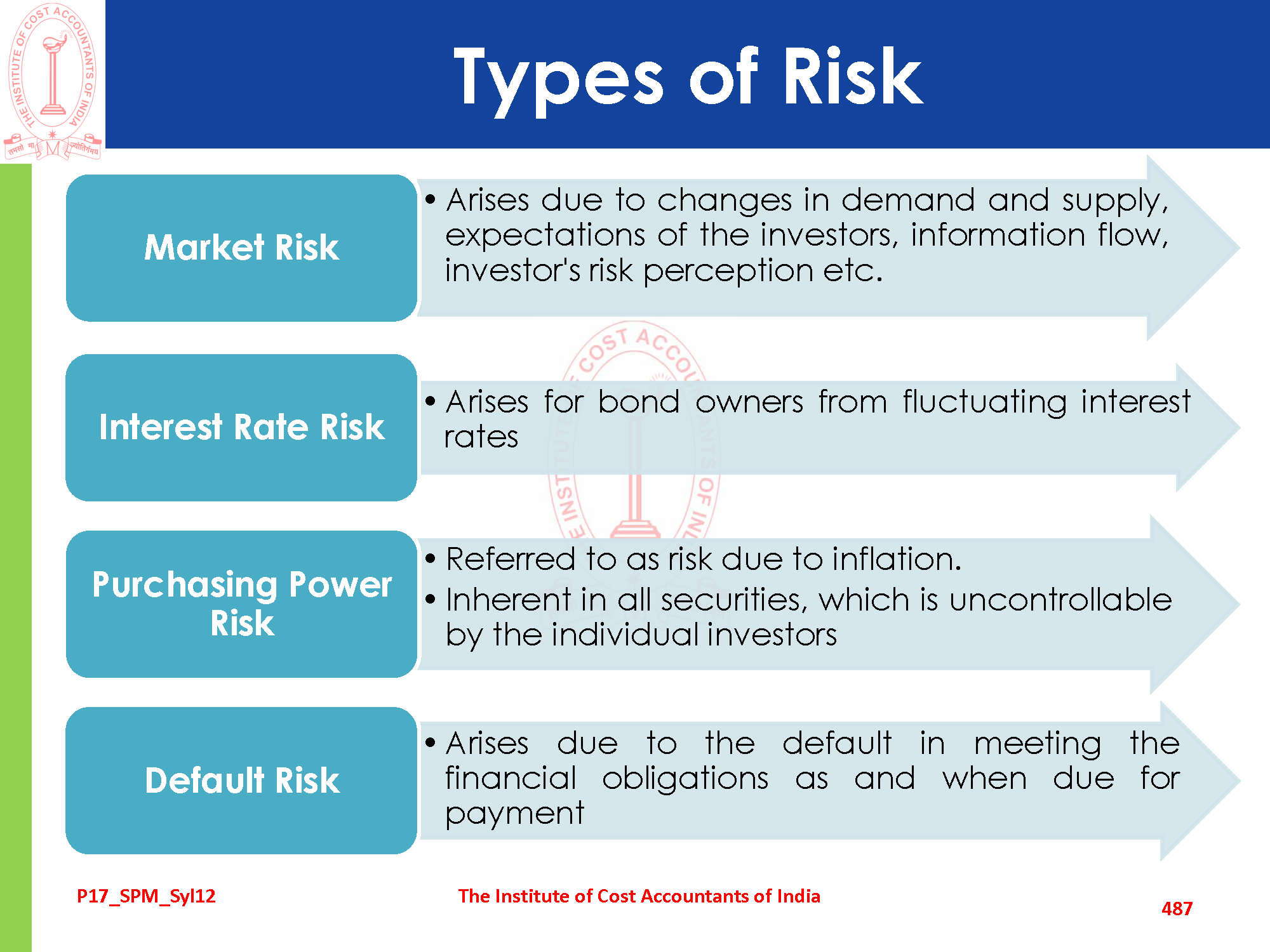 THE INSTITUTE OF COST ACCOUNTANTS OF INDIA

Types of Risk

Market Risk

• Arises due to changes in demand and supply, expectations of the investors, information flow, investor's risk perception etc.

Interest Rate Risk

• Arises for bond owners from fluctuating interest rates

Purchasing Power Risk

• Referred to as risk due to inflation.
• Inherent in all securities, which is uncontrollable by the individual investors

Default Risk

• Arises due to the default in meeting the financial obligations as and when due for payment

P17_SPM_Syl12

The Institute of Cost Accountants of India

487